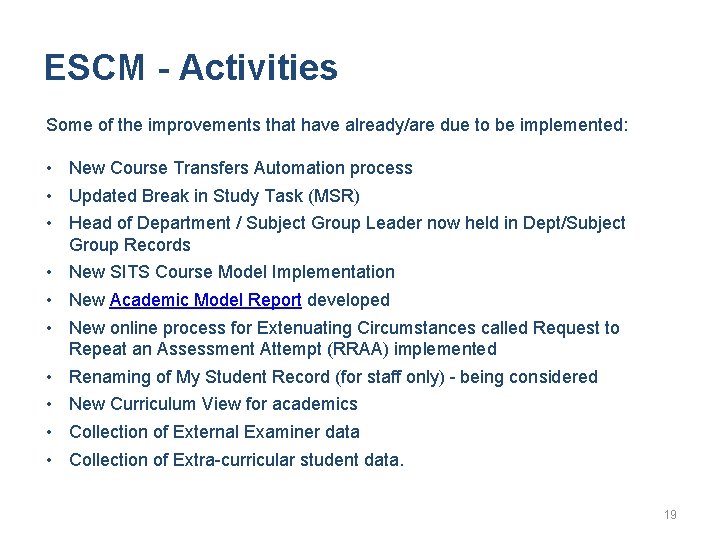 ESCM - Activities

Some of the improvements that have already/are due to be implemented:

• New Course Transfers Automation process
• Updated Break in Study Task (MSR)
• Head of Department / Subject Group Leader now held in Dept/Subject Group Records
• New SITS Course Model Implementation
• New Academic Model Report developed
• New online process for Extenuating Circumstances called Request to Repeat an Assessment Attempt (RRAA) implemented
• Renaming of My Student Record (for staff only) - being considered
• New Curriculum View for academics
• Collection of External Examiner data
• Collection of Extra-curricular student data.

19